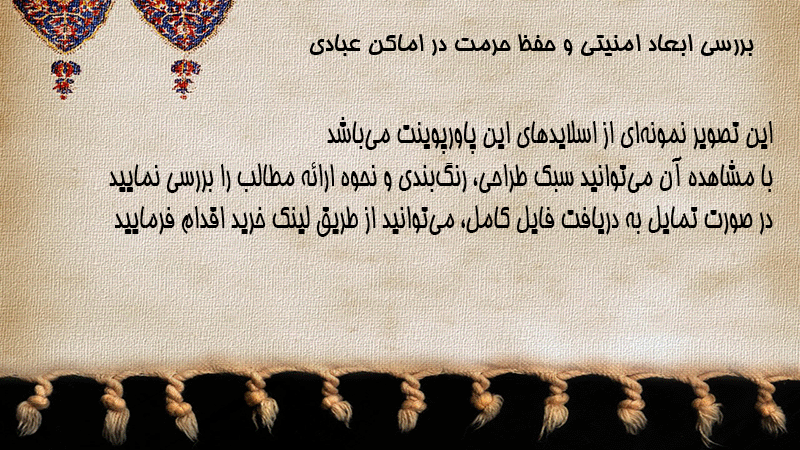 بررسی ابعاد امنیتی و حفظ حرمت در اماکن عبادی

این تصویر نمونه‌ای از اسلایدهای این پاورپوینت می‌باشد
با مشاهده آن می‌توانید سبک طراحی، رنگ‌بندی و نحوه ارائه مطالب را بررسی نمایید
در صورت تمایل به دریافت فایل کامل، می‌توانید از طریق لینک خرید اقدام فرمایید